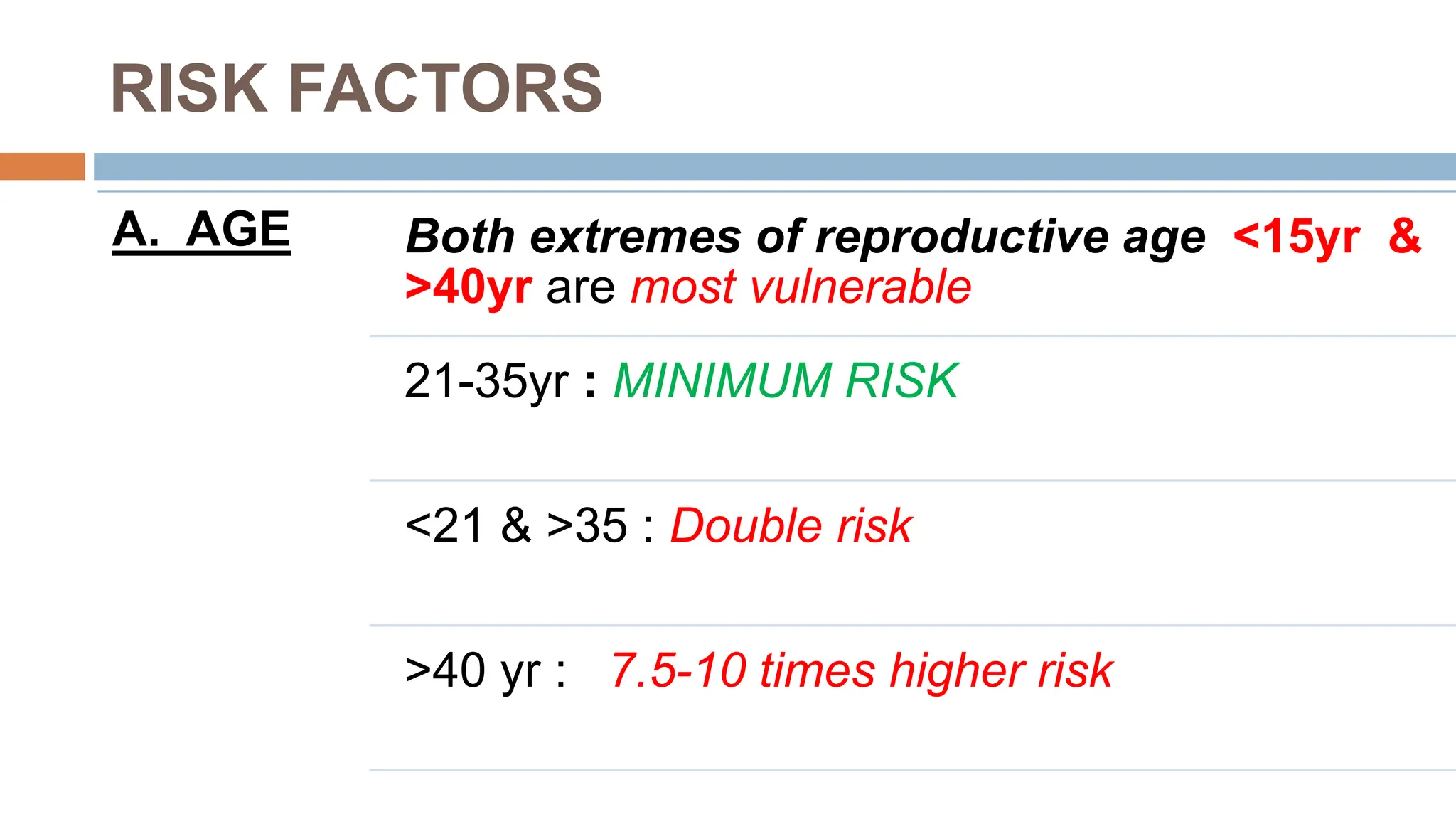 RISK FACTORS

A. AGE

Both extremes of reproductive age <15yr & >40yr are most vulnerable

21-35yr : MINIMUM RISK

<21 & >35 : Double risk

>40 yr : 7.5-10 times higher risk